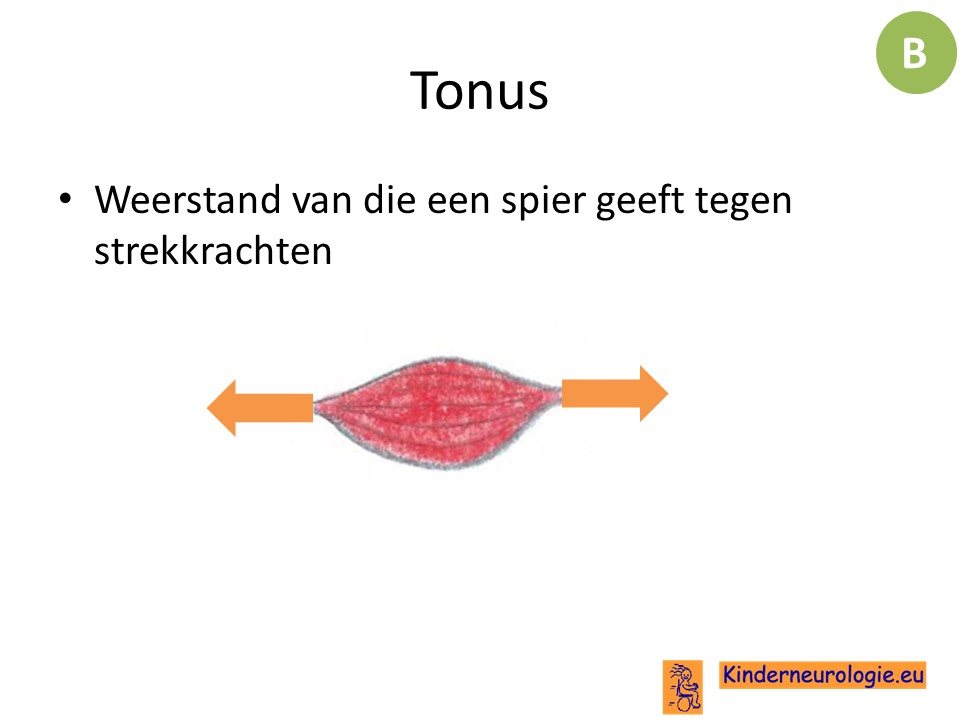 B

Tonus

• Weerstand van die een spier geeft tegen strekkrachten

Kinderneurologie.eu